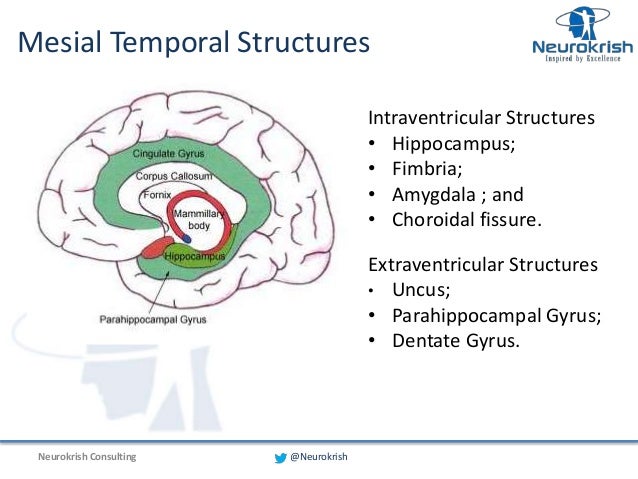 Mesial Temporal Structures

Neurokrish
Inspired by Excellence

Cingulate Gyrus
Corpus Callosum
Fornix
Mammillary body
Hippocampus
Parahippocampal Gyrus

Intraventricular Structures
• Hippocampus;
• Fimbria;
• Amygdala ; and
• Choroidal fissure.

Extraventricular Structures
• Uncus;
• Parahippocampal Gyrus;
• Dentate Gyrus.

Neurokrish Consulting
@Neurokrish